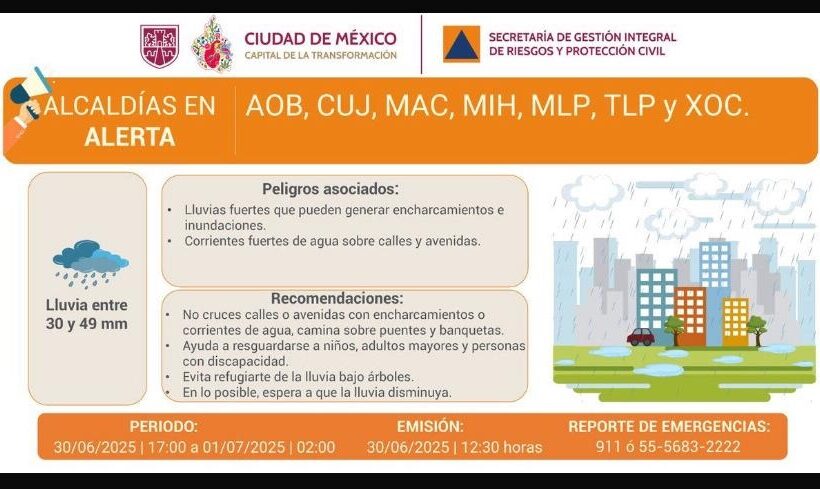 CIUDAD DE MÉXICO
CAPITAL DE LA TRANSFORMACIÓN

SECRETARÍA DE GESTIÓN INTEGRAL DE RIESGOS Y PROTECCIÓN CIVIL

ALCALDÍAS EN ALERTA

AOB, CUJ, MAC, MIH, MLP, TLP y XOC.

Lluvia entre 30 y 49 mm

Peligros asociados:
• Lluvias fuertes que pueden generar encharcamientos e inundaciones.
• Corrientes fuertes de agua sobre calles y avenidas.

Recomendaciones:
• No cruces calles o avenidas con encharcamientos o corrientes de agua, camina sobre puentes y banquetas.
• Ayuda a resguardarse a niños, adultos mayores y personas con discapacidad.
• Evita refugiarte de la lluvia bajo árboles.
• En lo posible, espera a que la lluvia disminuya.

PERIODO:
30/06/2025 | 17:00 a 01/07/2025 | 02:00

EMISIÓN:
30/06/2025 | 12:30 horas

REPORTE DE EMERGENCIAS:
911 ó 55-5683-2222